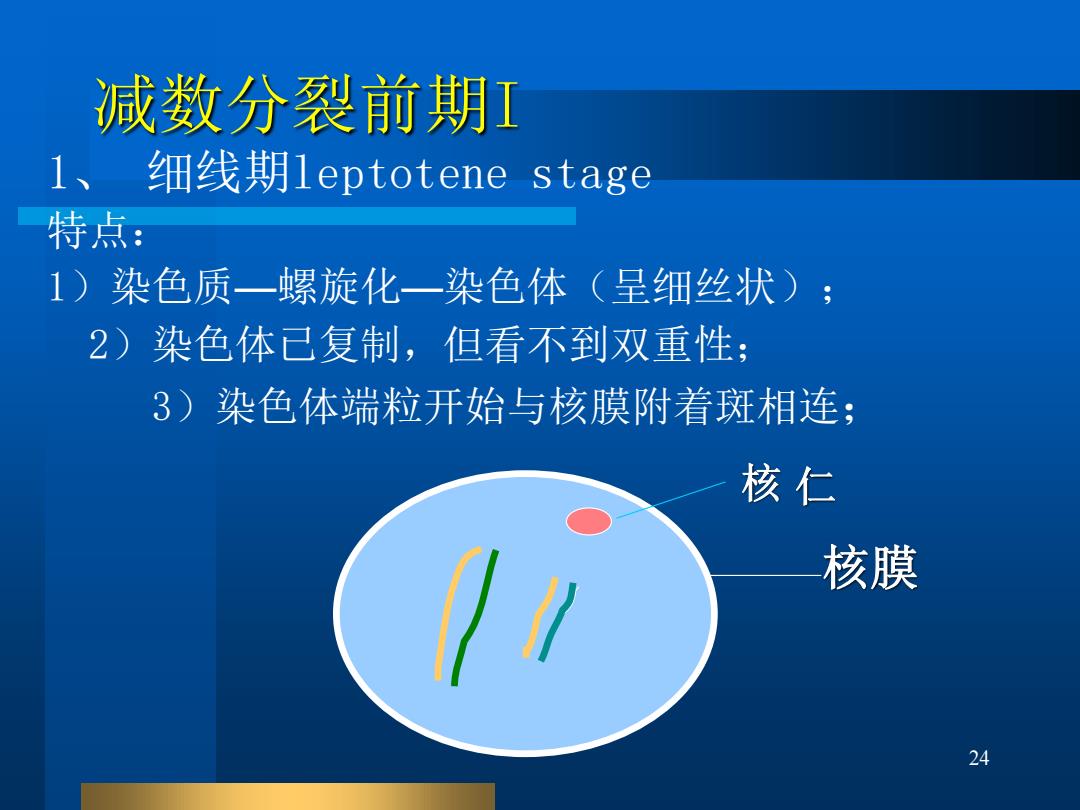 减数分裂前期I

1、 细线期leptotene stage

特点：

1）染色质—螺旋化—染色体（呈细丝状）；

2）染色体已复制，但看不到双重性；

3）染色体端粒开始与核膜附着斑相连；

核 仁

核膜

24